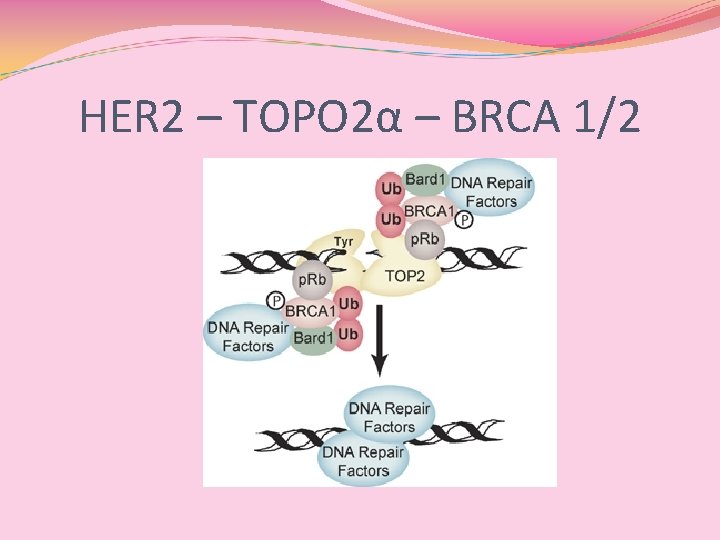 HER2 – TOPO2α – BRCA 1/2

Ub
Bard1
DNA Repair Factors
Ub
BRCA1
P
pRb
Tyr
TOP2
pRb
P
BRCA1
Ub
DNA Repair Factors
Bard1
Ub

DNA Repair Factors
DNA Repair Factors